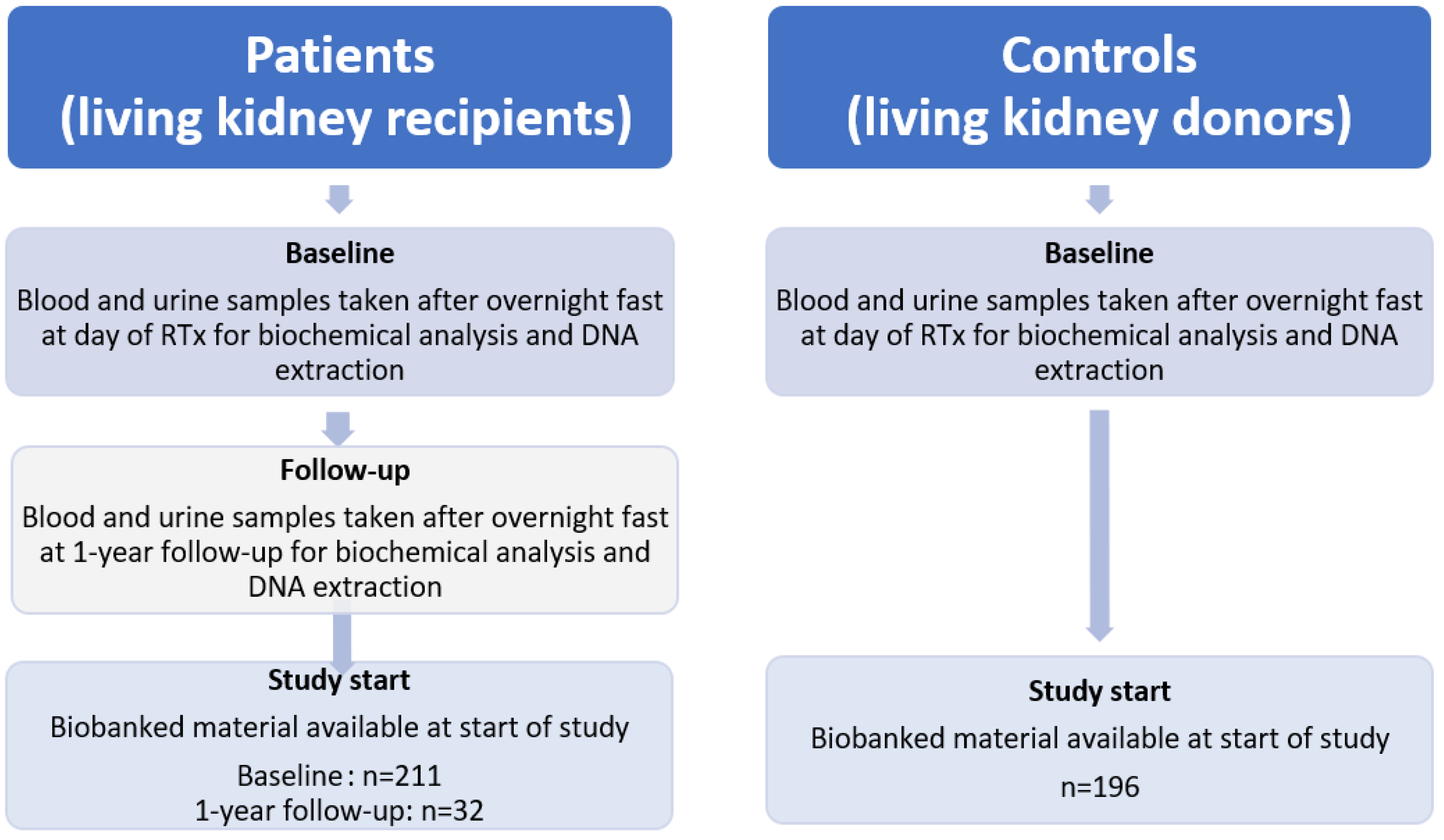 Patients
(living kidney recipients)

Baseline

Blood and urine samples taken after overnight fast at day of RTx for biochemical analysis and DNA extraction

Follow-up

Blood and urine samples taken after overnight fast at 1-year follow-up for biochemical analysis and DNA extraction

Study start

Biobanked material available at start of study

Baseline : n=211
1-year follow-up: n=32

Controls
(living kidney donors)

Baseline

Blood and urine samples taken after overnight fast at day of RTx for biochemical analysis and DNA extraction

Study start

Biobanked material available at start of study

n=196